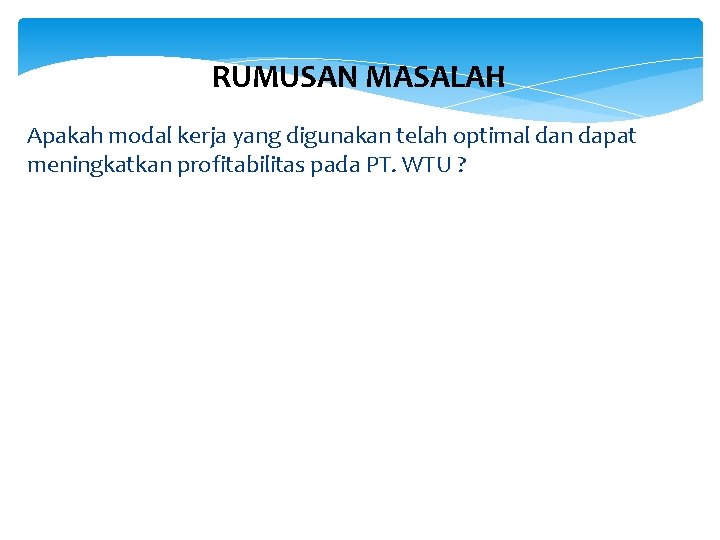 RUMUSAN MASALAH

Apakah modal kerja yang digunakan telah optimal dan dapat meningkatkan profitabilitas pada PT. WTU ?